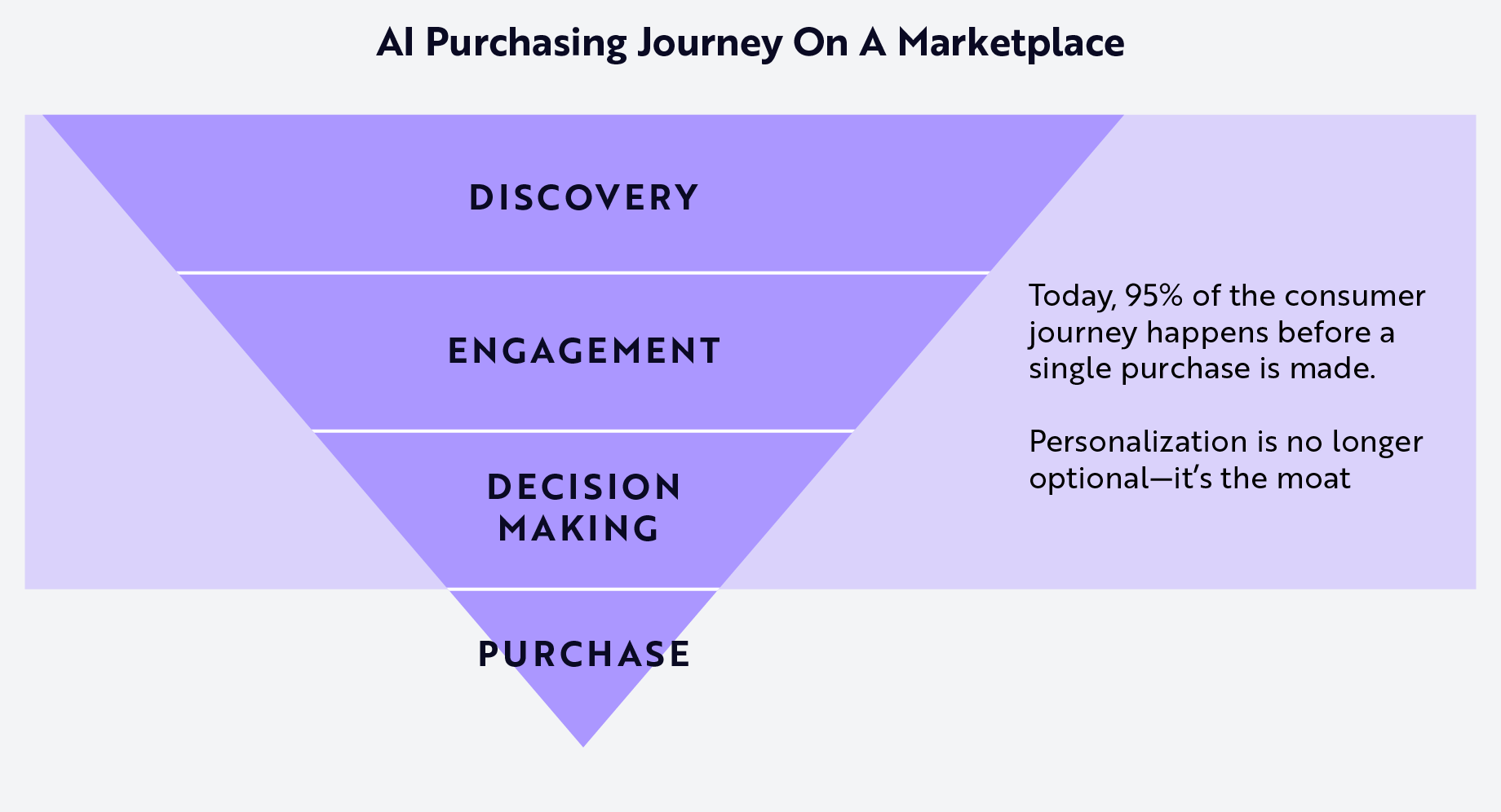 AI Purchasing Journey On A Marketplace

DISCOVERY

ENGAGEMENT

DECISION MAKING

PURCHASE

Today, 95% of the consumer journey happens before a single purchase is made.

Personalization is no longer optional—it's the moat